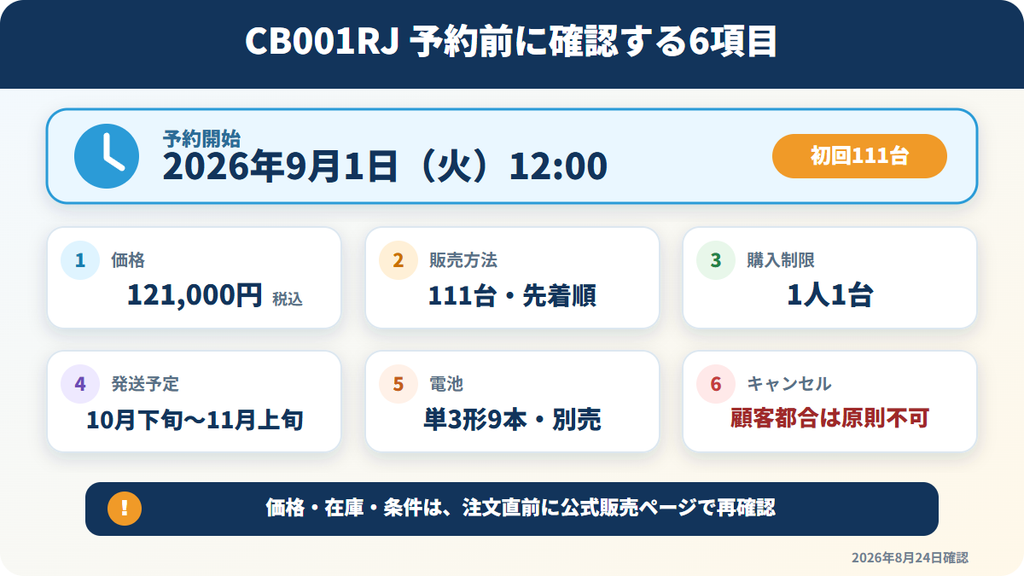 CB001RJ 予約前に確認する6項目

予約開始
2026年9月1日（火）12:00

初回111台

1 価格
121,000円 税込

2 販売方法
111台・先着順

3 購入制限
1人1台

4 発送予定
10月下旬〜11月上旬

5 電池
単3形9本・別売

6 キャンセル
顧客都合は原則不可

!
価格・在庫・条件は、注文直前に公式販売ページで再確認

2026年8月24日確認